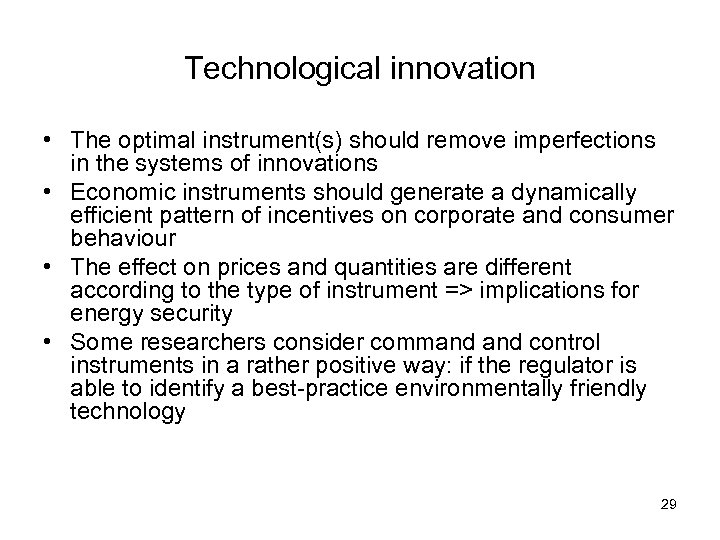 Technological innovation

• The optimal instrument(s) should remove imperfections in the systems of innovations
• Economic instruments should generate a dynamically efficient pattern of incentives on corporate and consumer behaviour
• The effect on prices and quantities are different according to the type of instrument => implications for energy security
• Some researchers consider command and control instruments in a rather positive way: if the regulator is able to identify a best-practice environmentally friendly technology

29